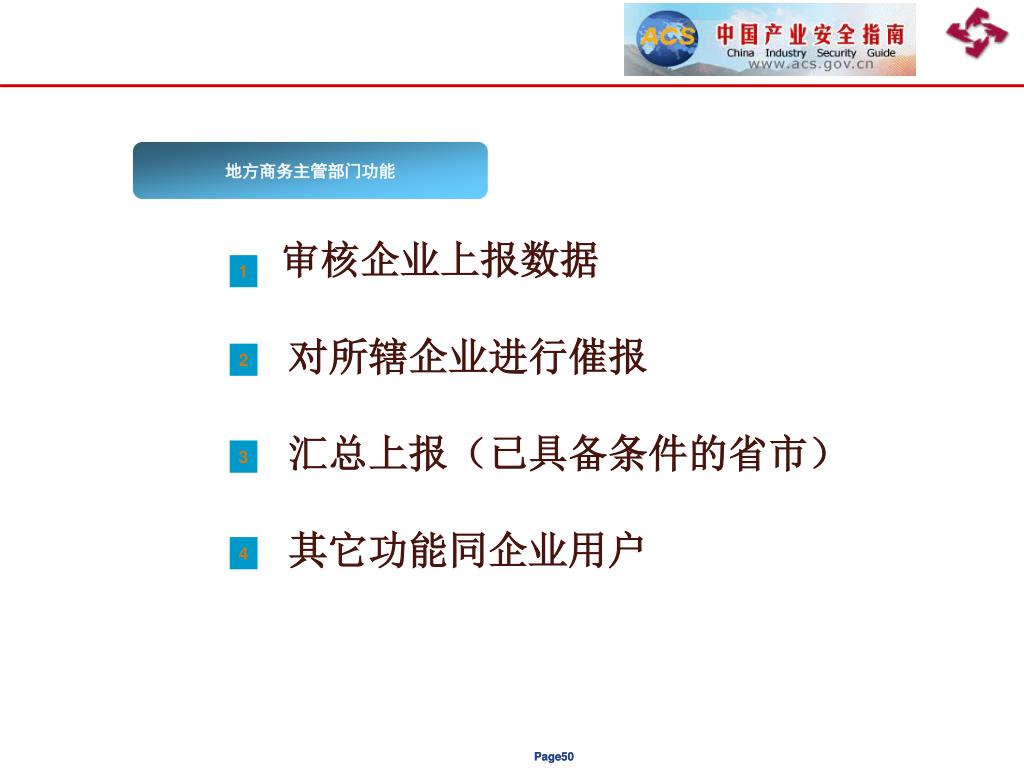 ACS 中国产业安全指南 China Industry Security Guide www.acs.gov.cn

地方商务主管部门功能

1 审核企业上报数据

2 对所辖企业进行催报

3 汇总上报（已具备条件的省市）

4 其它功能同企业用户

Page50